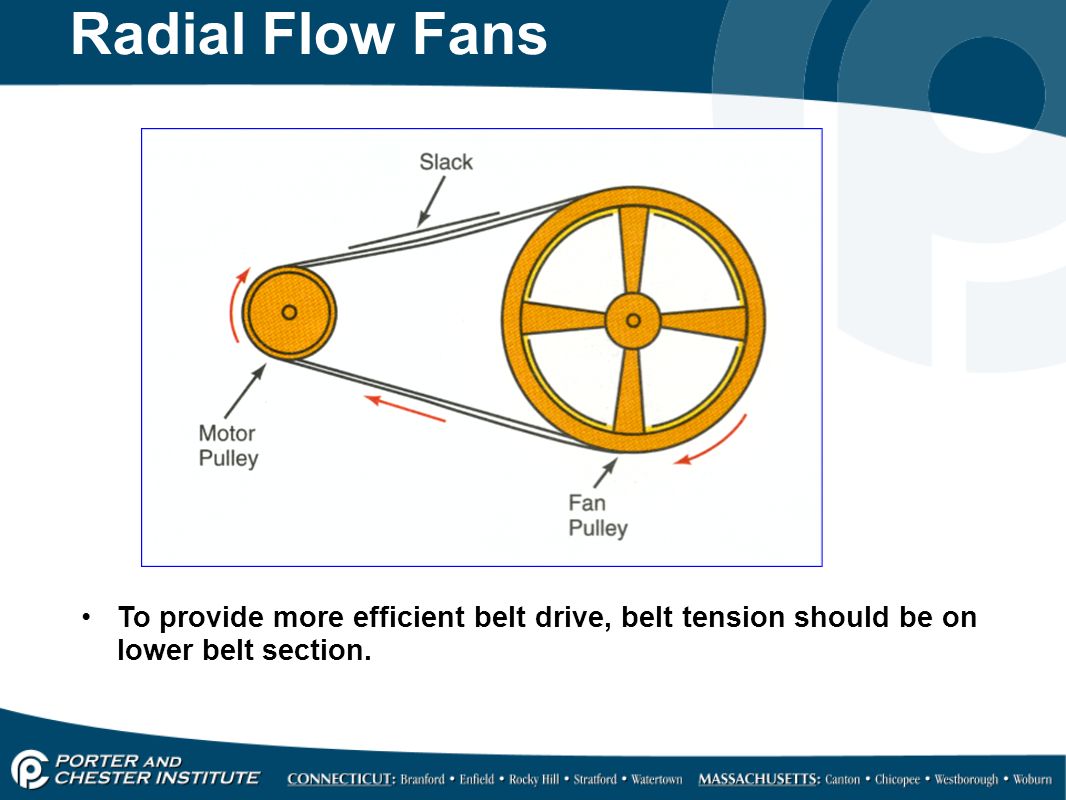 Radial Flow Fans

Slack

Motor Pulley

Fan Pulley

• To provide more efficient belt drive, belt tension should be on lower belt section.

PORTER AND CHESTER INSTITUTE

CONNECTICUT: Branford • Enfield • Rocky Hill • Stratford • Watertown MASSACHUSETTS: Canton • Chicopee • Westborough • Woburn